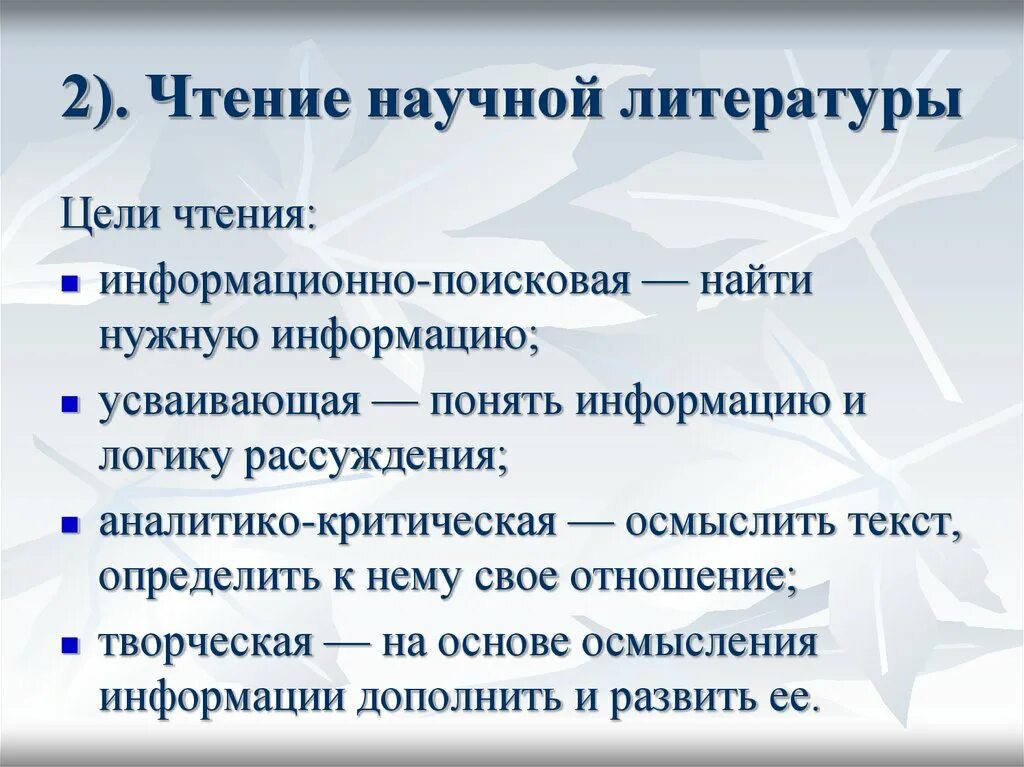 2). Чтение научной литературы

Цели чтения:

- информационно-поисковая — найти нужную информацию;
- усваивающая — понять информацию и логику рассуждения;
- аналитико-критическая — осмыслить текст, определить к нему свое отношение;
- творческая — на основе осмысления информации дополнить и развить ее.